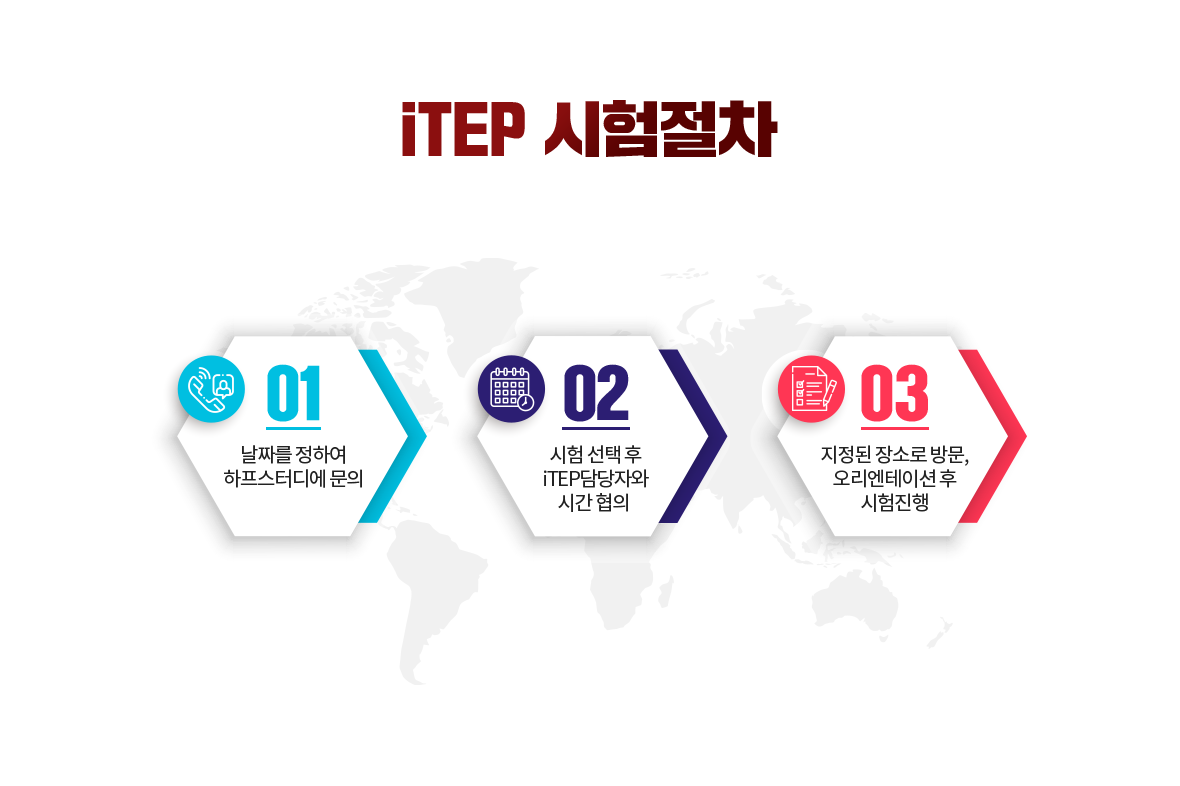 iTEP 시험절차

01

날짜를 정하여
하프스터디에 문의

02

시험 선택 후
iTEP담당자와
시간 협의

03

지정된 장소로 방문,
오리엔테이션 후
시험진행